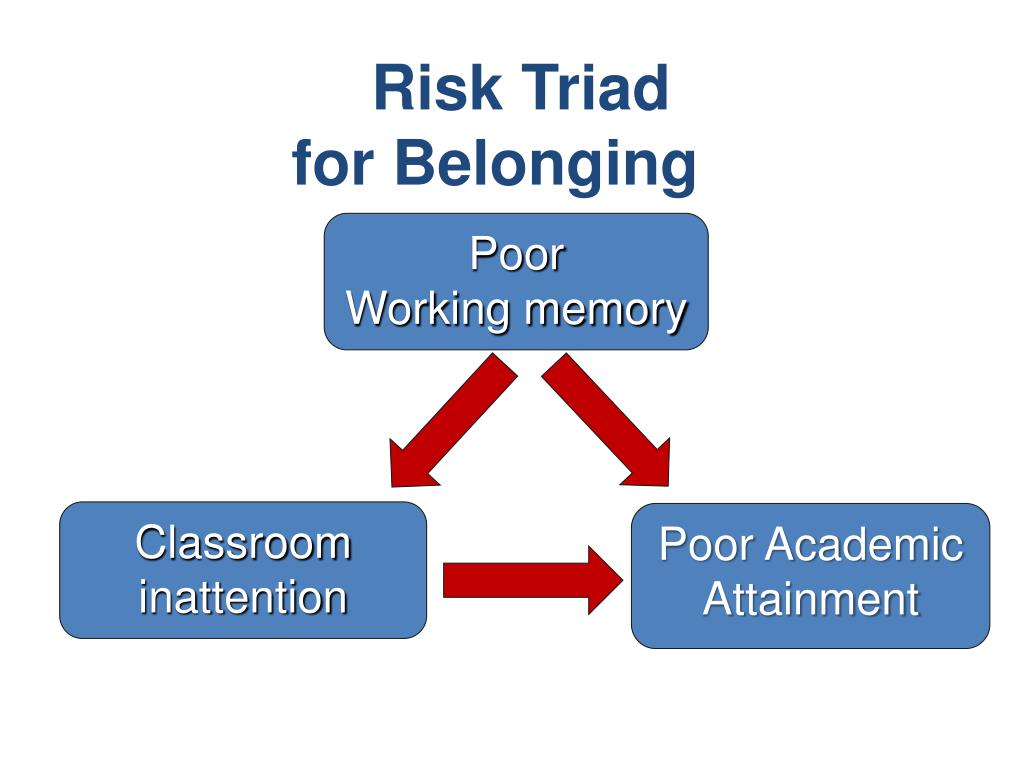 Risk Triad
for Belonging

Poor
Working memory

Classroom
inattention

Poor Academic
Attainment